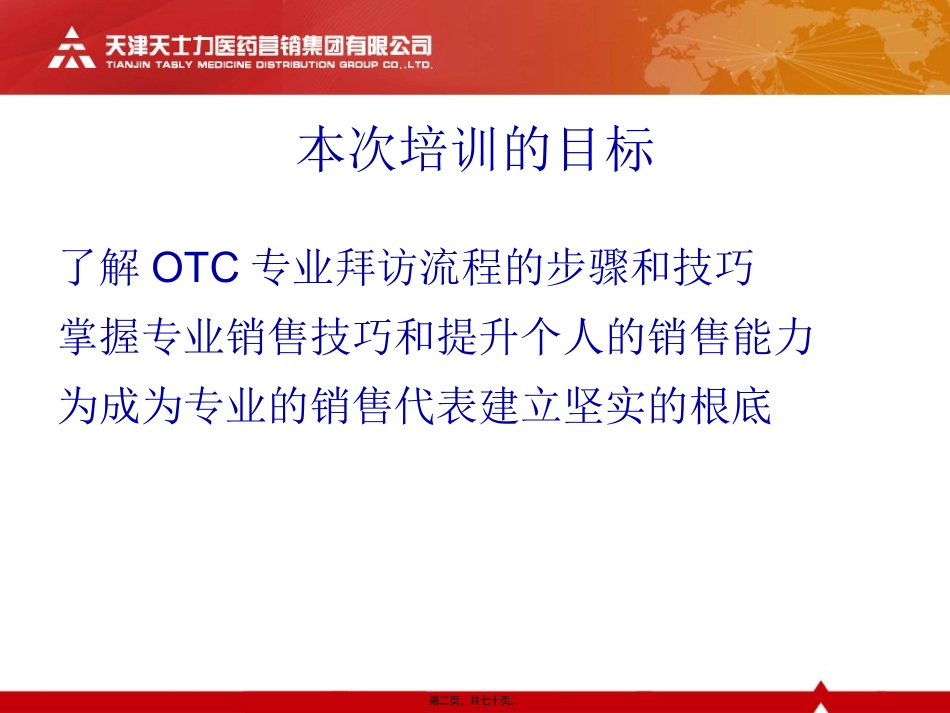 天津天士力医药营销集团有限公司
TIANJIN TASLY MEDICINE DISTRIBUTION GROUP CO.,LTD.

本次培训的目标

了解OTC专业拜访流程的步骤和技巧

掌握专业销售技巧和提升个人的销售能力

为成为专业的销售代表建立坚实的根底

第二页，共七十页。